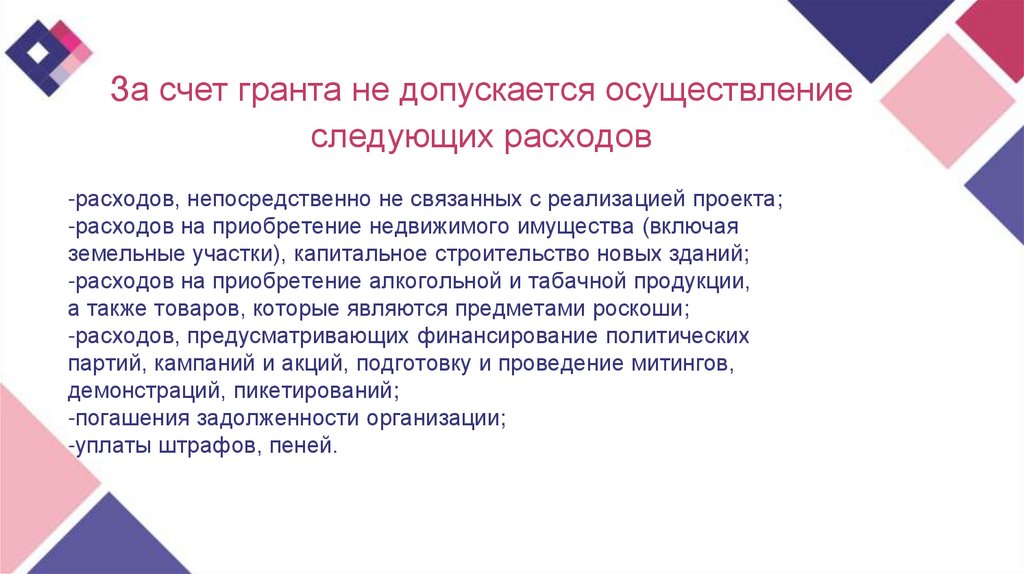 За счет гранта не допускается осуществление следующих расходов

-расходов, непосредственно не связанных с реализацией проекта;
-расходов на приобретение недвижимого имущества (включая земельные участки), капитальное строительство новых зданий;
-расходов на приобретение алкогольной и табачной продукции, а также товаров, которые являются предметами роскоши;
-расходов, предусматривающих финансирование политических партий, кампаний и акций, подготовку и проведение митингов, демонстраций, пикетирований;
-погашения задолженности организации;
-уплаты штрафов, пеней.